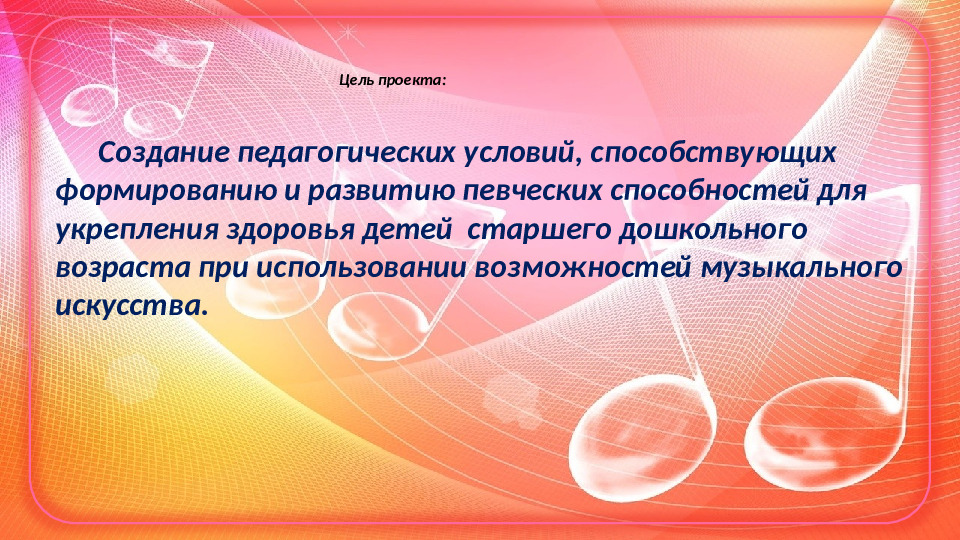 Цель проекта:

Создание педагогических условий, способствующих формированию и развитию певческих способностей для укрепления здоровья детей старшего дошкольного возраста при использовании возможностей музыкального искусства.